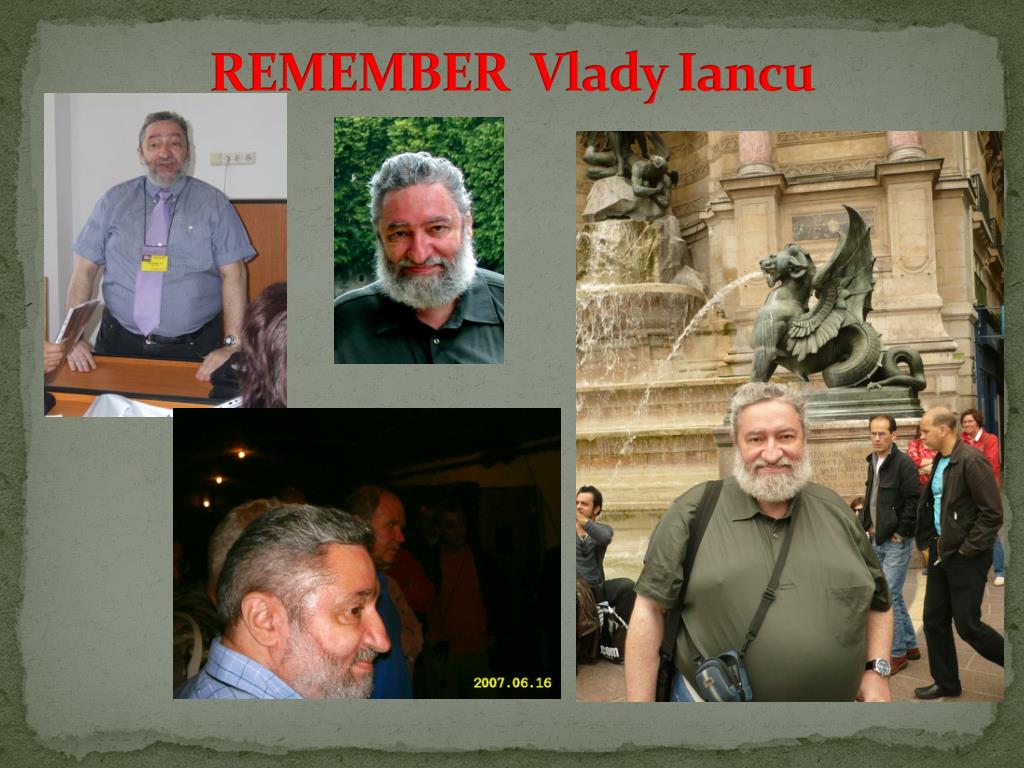 REMEMBER Vlady Iancu

2007.06.16